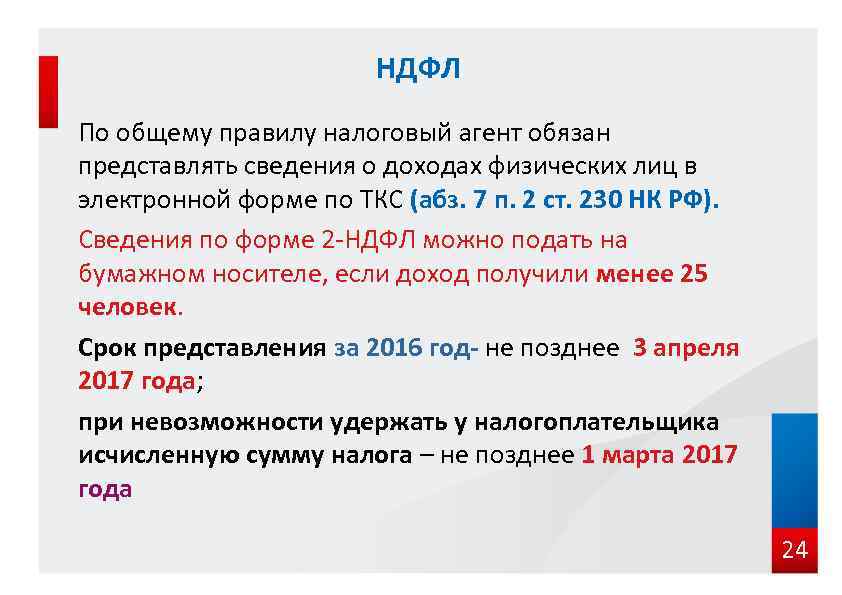 НДФЛ

По общему правилу налоговый агент обязан представлять сведения о доходах физических лиц в электронной форме по ТКС (абз. 7 п. 2 ст. 230 НК РФ).

Сведения по форме 2-НДФЛ можно подать на бумажном носителе, если доход получили менее 25 человек.

Срок представления за 2016 год- не позднее 3 апреля 2017 года;

при невозможности удержать у налогоплательщика исчисленную сумму налога – не позднее 1 марта 2017 года

24